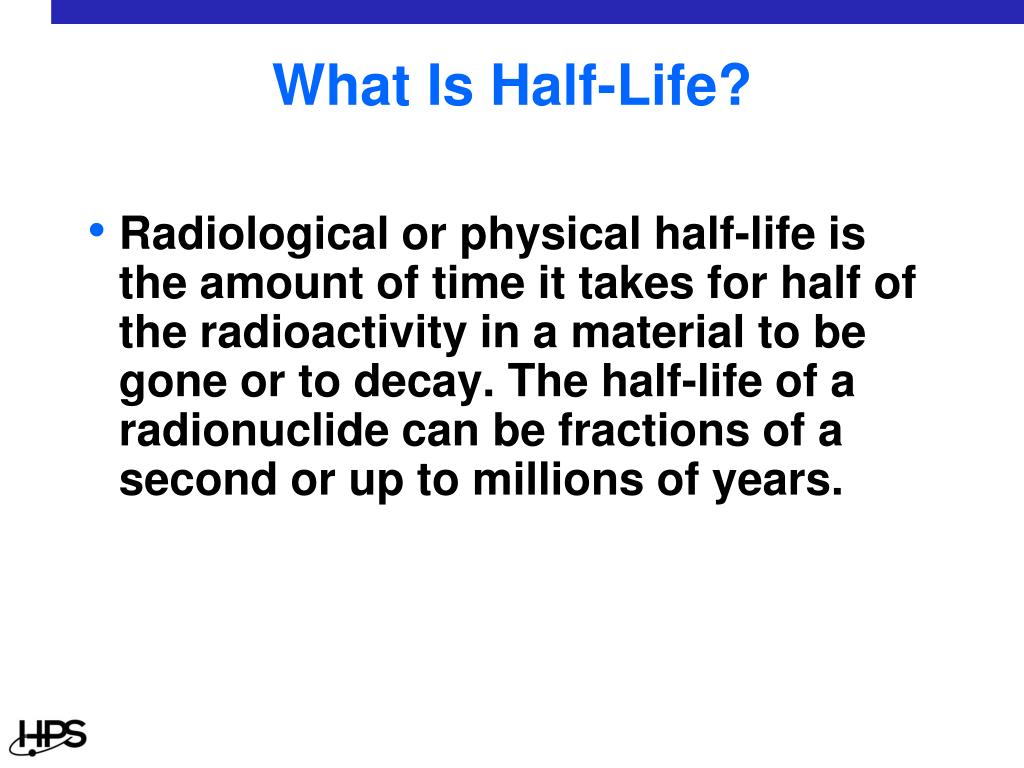 What Is Half-Life?

• Radiological or physical half-life is the amount of time it takes for half of the radioactivity in a material to be gone or to decay. The half-life of a radionuclide can be fractions of a second or up to millions of years.

HPS